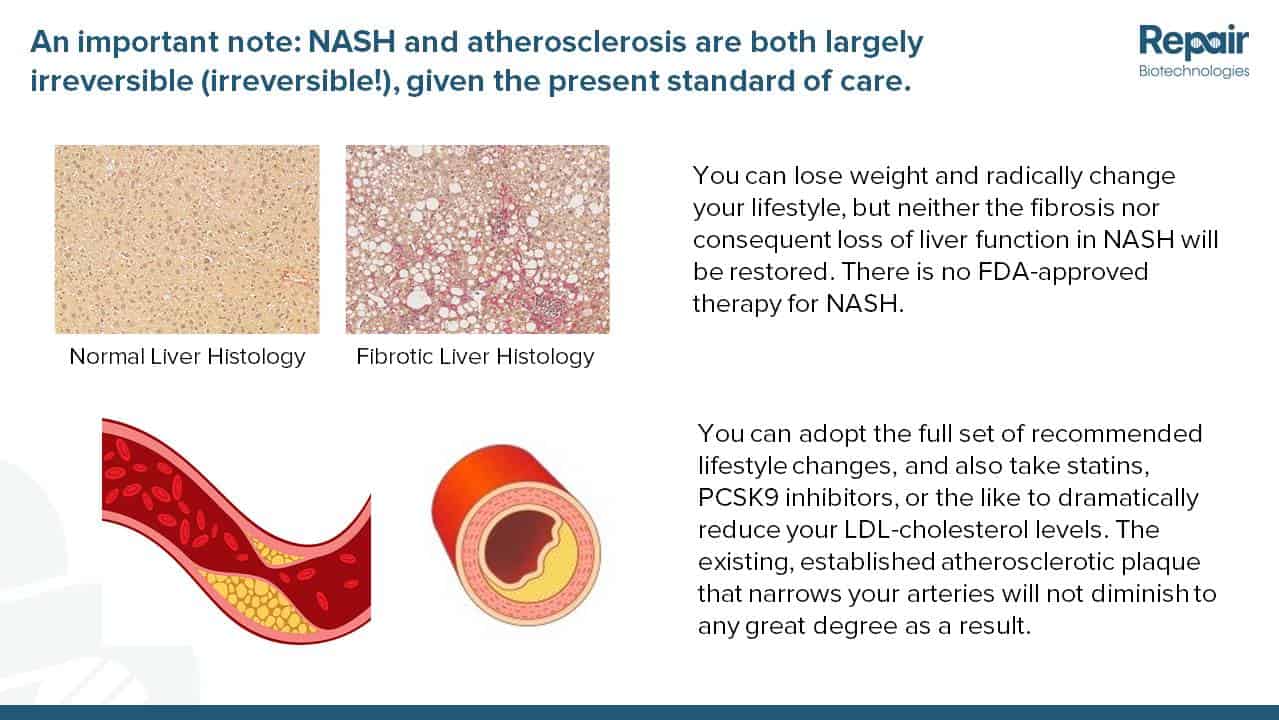 An important note: NASH and atherosclerosis are both largely irreversible (irreversible!), given the present standard of care.

Repair
Biotechnologies

Normal Liver Histology

Fibrotic Liver Histology

You can lose weight and radically change your lifestyle, but neither the fibrosis nor consequent loss of liver function in NASH will be restored. There is no FDA-approved therapy for NASH.

You can adopt the full set of recommended lifestyle changes, and also take statins, PCSK9 inhibitors, or the like to dramatically reduce your LDL-cholesterol levels. The existing, established atherosclerotic plaque that narrows your arteries will not diminish to any great degree as a result.